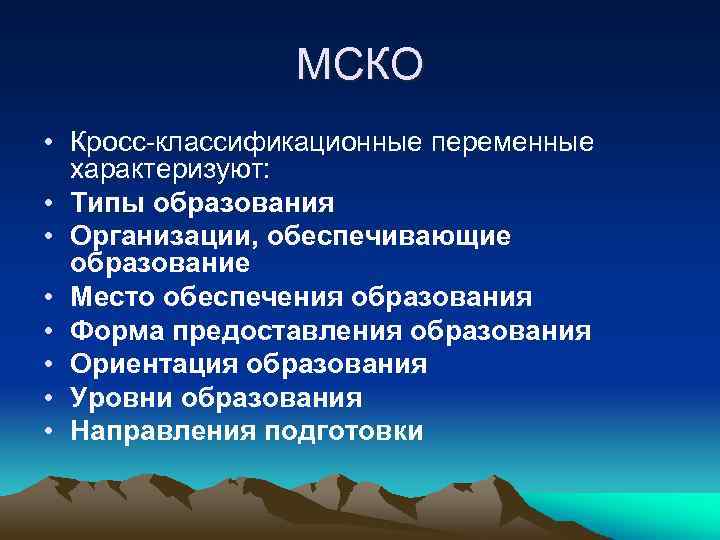 МСКО

• Кросс-классификационные переменные характеризуют:
• Типы образования
• Организации, обеспечивающие образование
• Место обеспечения образования
• Форма предоставления образования
• Ориентация образования
• Уровни образования
• Направления подготовки